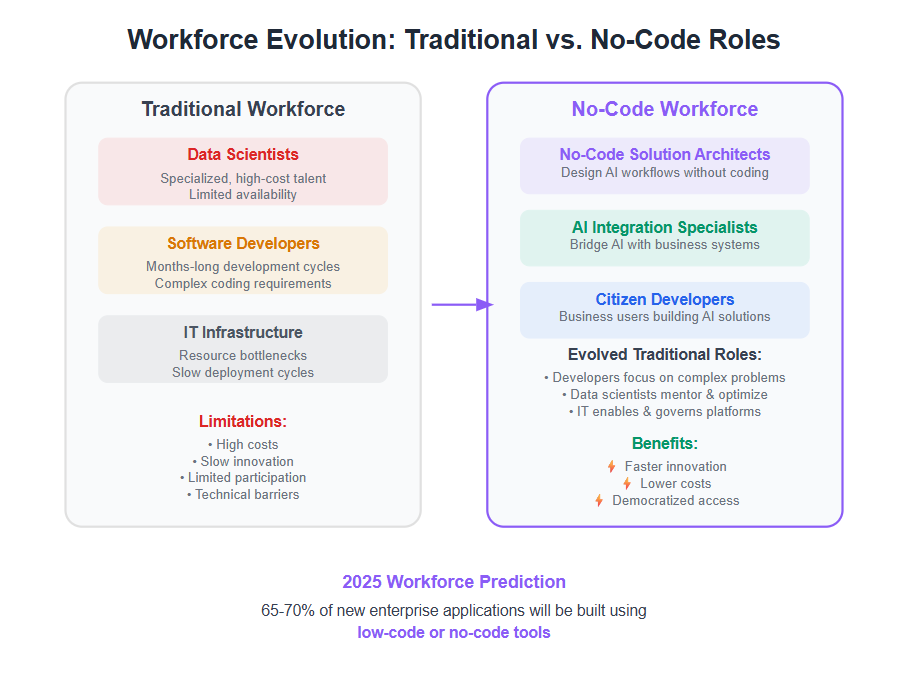 Workforce Evolution: Traditional vs. No-Code Roles

Traditional Workforce

Data Scientists
Specialized, high-cost talent
Limited availability

Software Developers
Months-long development cycles
Complex coding requirements

IT Infrastructure
Resource bottlenecks
Slow deployment cycles

Limitations:
• High costs
• Slow innovation
• Limited participation
• Technical barriers

No-Code Workforce

No-Code Solution Architects
Design AI workflows without coding

AI Integration Specialists
Bridge AI with business systems

Citizen Developers
Business users building AI solutions

Evolved Traditional Roles:
• Developers focus on complex problems
• Data scientists mentor & optimize
• IT enables & governs platforms

Benefits:
Faster innovation
Lower costs
Democratized access

2025 Workforce Prediction
65-70% of new enterprise applications will be built using low-code or no-code tools